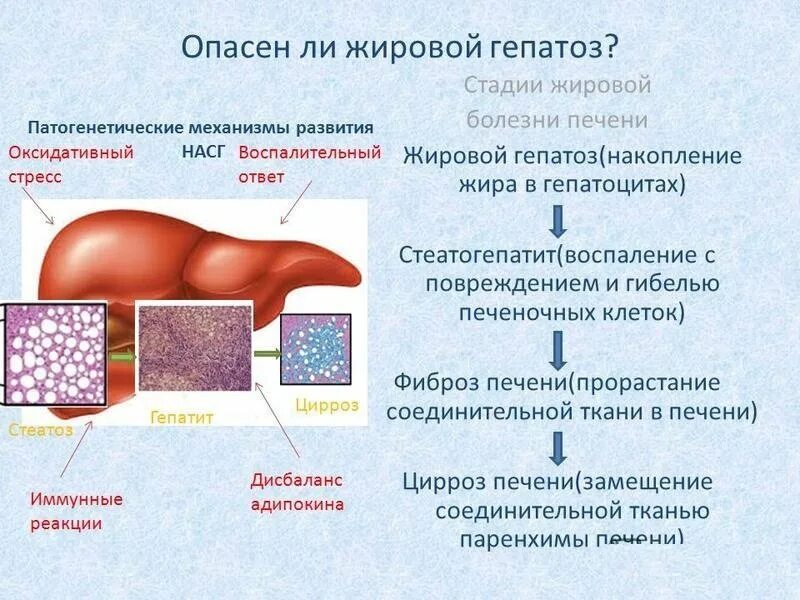 Опасен ли жировой гепатоз?

Патогенетические механизмы развития НАСГ

Оксидативный стресс

Воспалительный ответ

Стеатоз

Гепатит

Цирроз

Иммунные реакции

Дисбаланс адипокина

Стадии жировой болезни печени

Жировой гепатоз(накопление жира в гепатоцитах)

Стеатогепатит(воспаление с повреждением и гибелью печеночных клеток)

Фиброз печени(прорастание соединительной ткани в печени)

Цирроз печени(замещение соединительной тканью паренхимы печени)